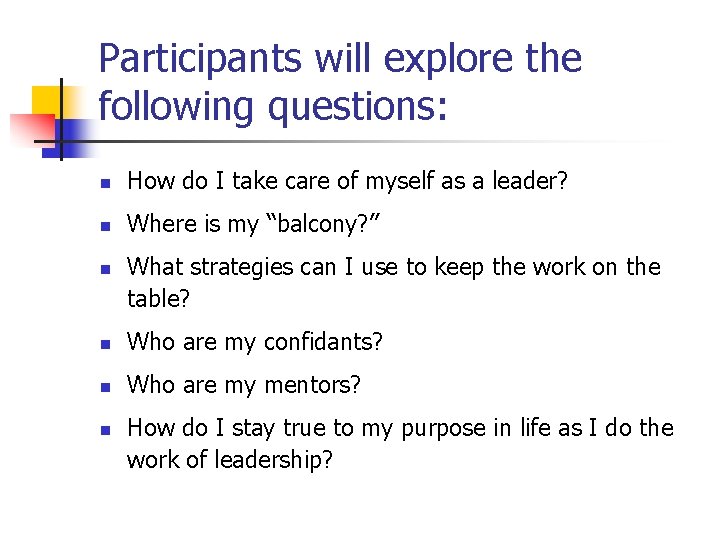 Participants will explore the following questions:

- How do I take care of myself as a leader?
- Where is my “balcony?”
- What strategies can I use to keep the work on the table?
- Who are my confidants?
- Who are my mentors?
- How do I stay true to my purpose in life as I do the work of leadership?